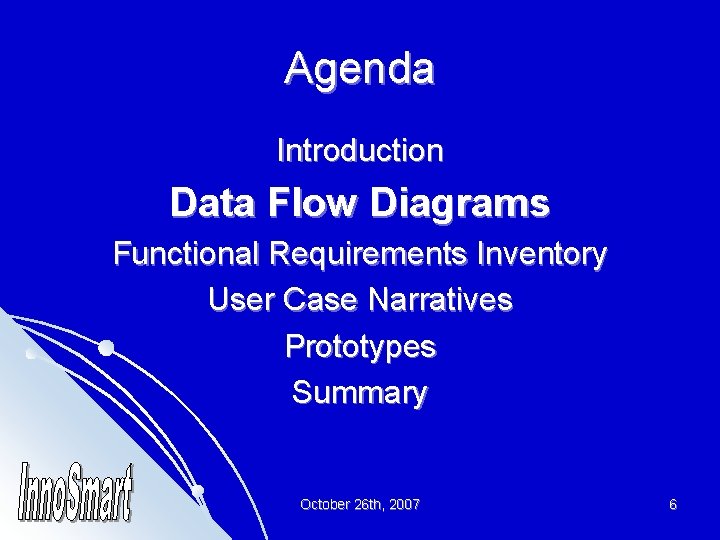 Agenda

Introduction

Data Flow Diagrams

Functional Requirements Inventory

User Case Narratives

Prototypes

Summary

InnoSmart

October 26th, 2007

6